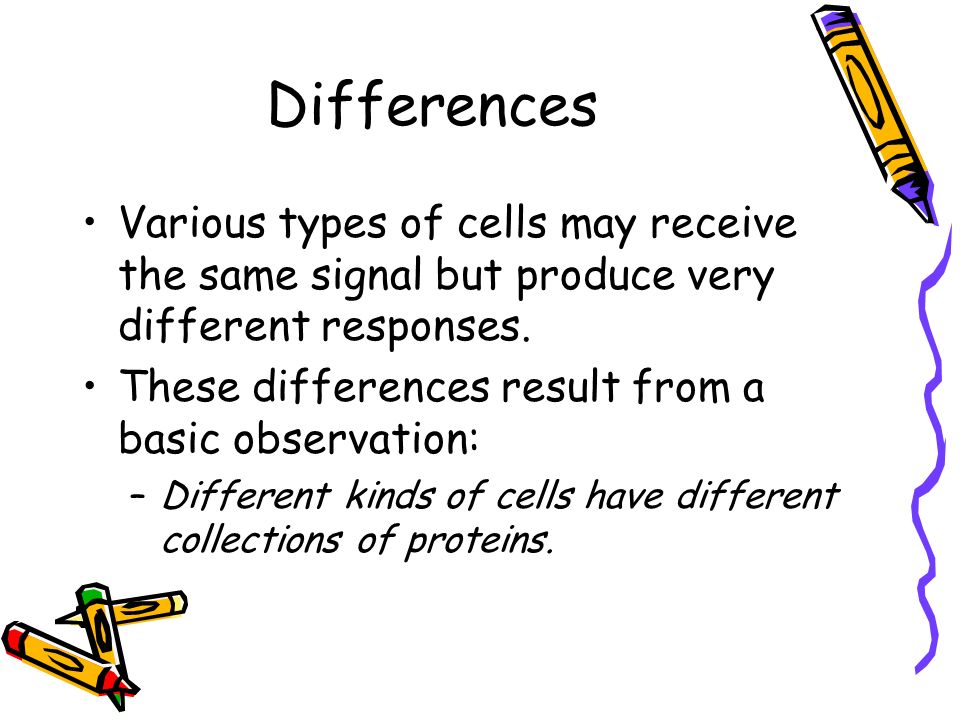 Differences

• Various types of cells may receive the same signal but produce very different responses.

• These differences result from a basic observation:

– Different kinds of cells have different collections of proteins.